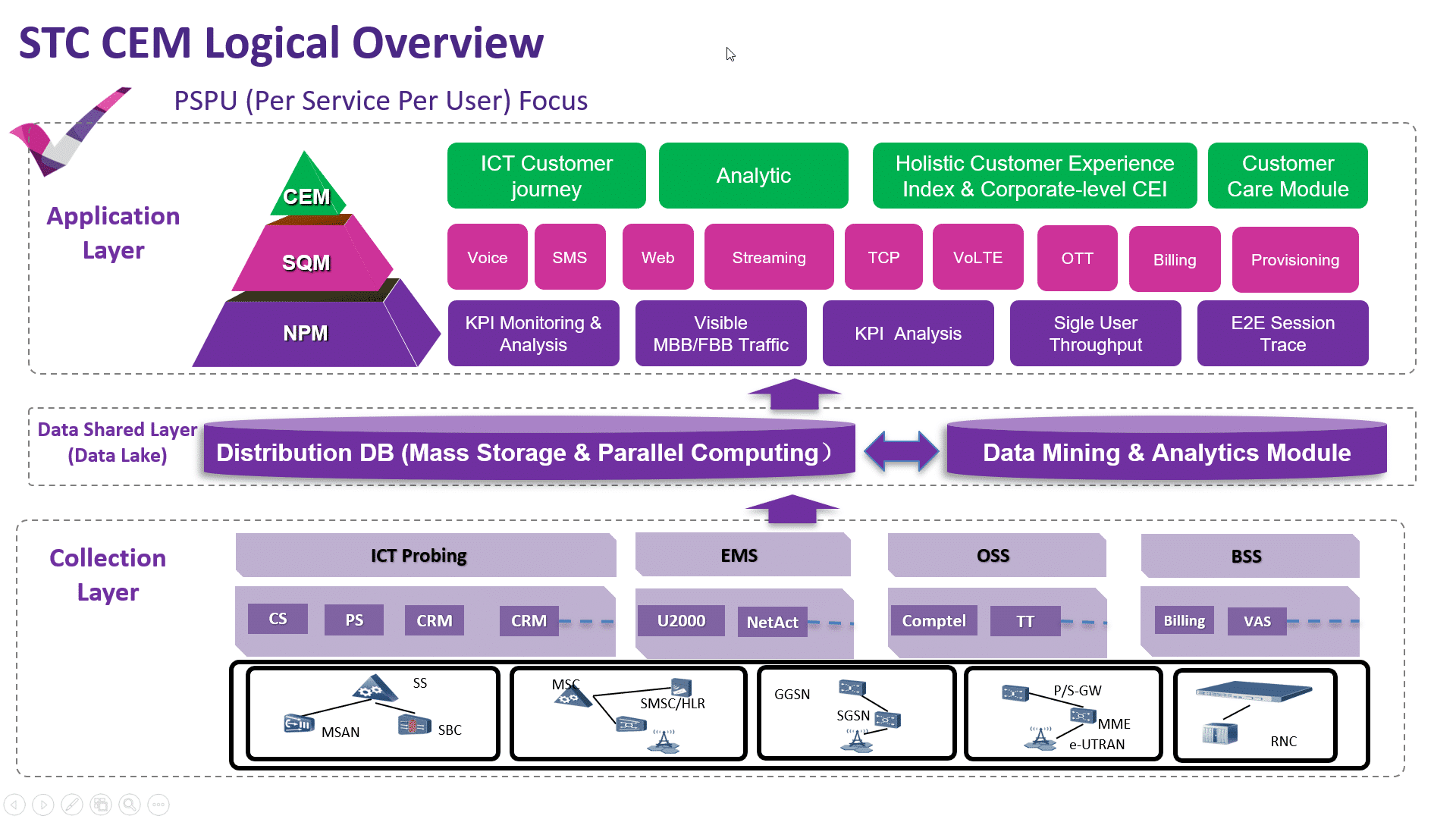 STC CEM Logical Overview

PSPU (Per Service Per User) Focus

Application Layer

CEM

SQM

NPM

ICT Customer journey

Analytic

Holistic Customer Experience Index & Corporate-level CEI

Customer Care Module

Voice

SMS

Web

Streaming

TCP

VoLTE

OTT

Billing

Provisioning

KPI Monitoring & Analysis

Visible MBB/FBB Traffic

KPI Analysis

Sigle User Throughput

E2E Session Trace

Data Shared Layer (Data Lake)

Distribution DB (Mass Storage & Parallel Computing)

Data Mining & Analytics Module

Collection Layer

ICT Probing

EMS

OSS

BSS

CS

PS

CRM

CRM

U2000

NetAct

Comptel

TT

Billing

VAS

SS

MSAN

SBC

MSC

SMSC/HLR

GGSN

SGSN

P/S-GW

MME

e-UTRAN

RNC